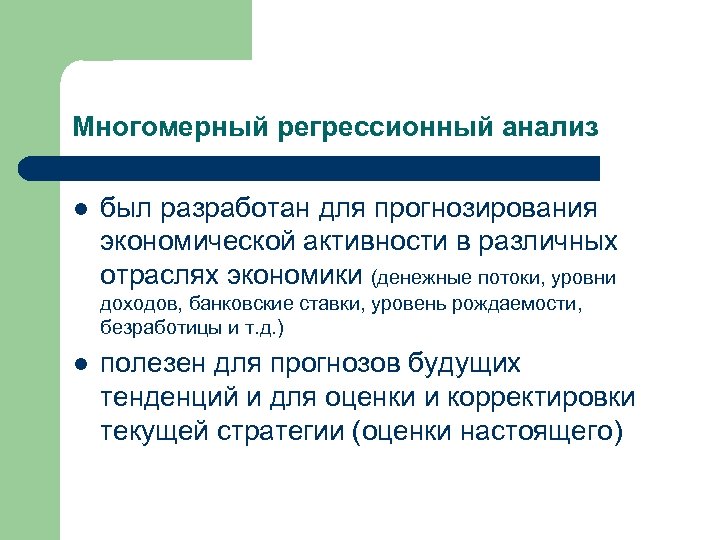 Многомерный регрессионный анализ

- был разработан для прогнозирования экономической активности в различных отраслях экономики (денежные потоки, уровни доходов, банковские ставки, уровень рождаемости, безработицы и т.д.)
- полезен для прогнозов будущих тенденций и для оценки и корректировки текущей стратегии (оценки настоящего)